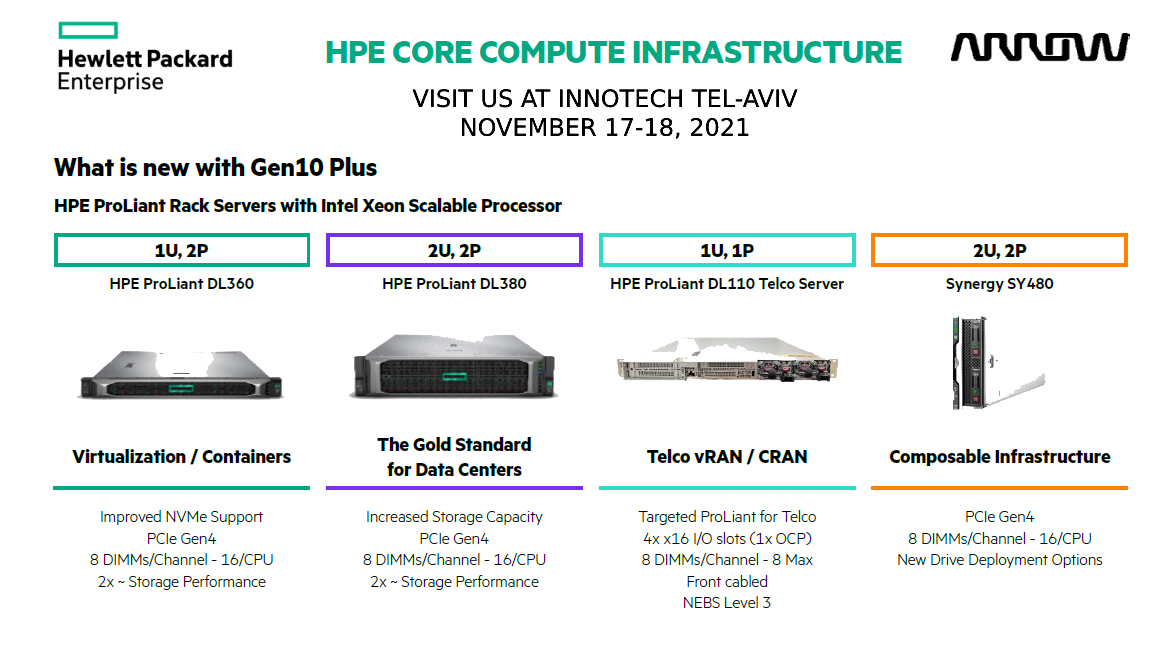 Hewlett Packard Enterprise

HPE CORE COMPUTE INFRASTRUCTURE

ARROW

VISIT US AT INNOTECH TEL-AVIV
NOVEMBER 17-18, 2021

What is new with Gen10 Plus

HPE ProLiant Rack Servers with Intel Xeon Scalable Processor

1U, 2P
HPE ProLiant DL360

Virtualization / Containers

Improved NVMe Support
PCIe Gen4
8 DIMMs/Channel - 16/CPU
2x ~ Storage Performance

2U, 2P
HPE ProLiant DL380

The Gold Standard for Data Centers

Increased Storage Capacity
PCIe Gen4
8 DIMMs/Channel - 16/CPU
2x ~ Storage Performance

1U, 1P
HPE ProLiant DL110 Telco Server

Telco vRAN / CRAN

Targeted ProLiant for Telco
4x x16 I/O slots (1x OCP)
8 DIMMs/Channel - 8 Max
Front cabled
NEBS Level 3

2U, 2P
Synergy SY480

Composable Infrastructure

PCIe Gen4
8 DIMMs/Channel - 16/CPU
New Drive Deployment Options